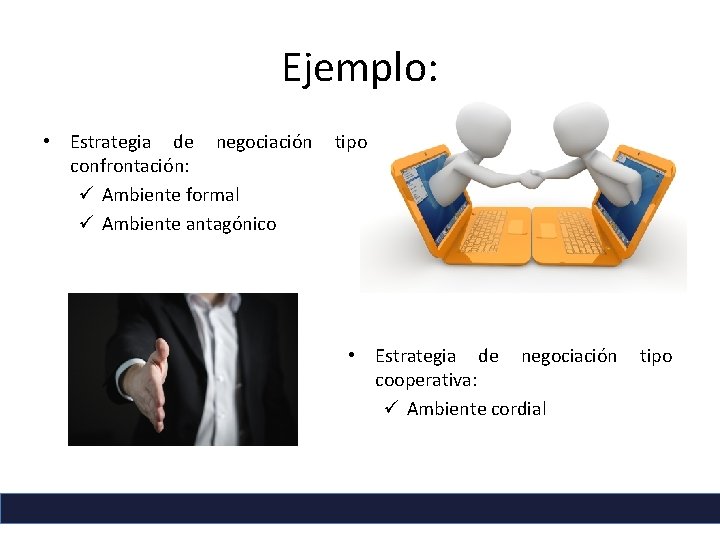 Ejemplo:

• Estrategia de negociación tipo confrontación:
✓ Ambiente formal
✓ Ambiente antagónico

• Estrategia de negociación tipo cooperativa:
✓ Ambiente cordial